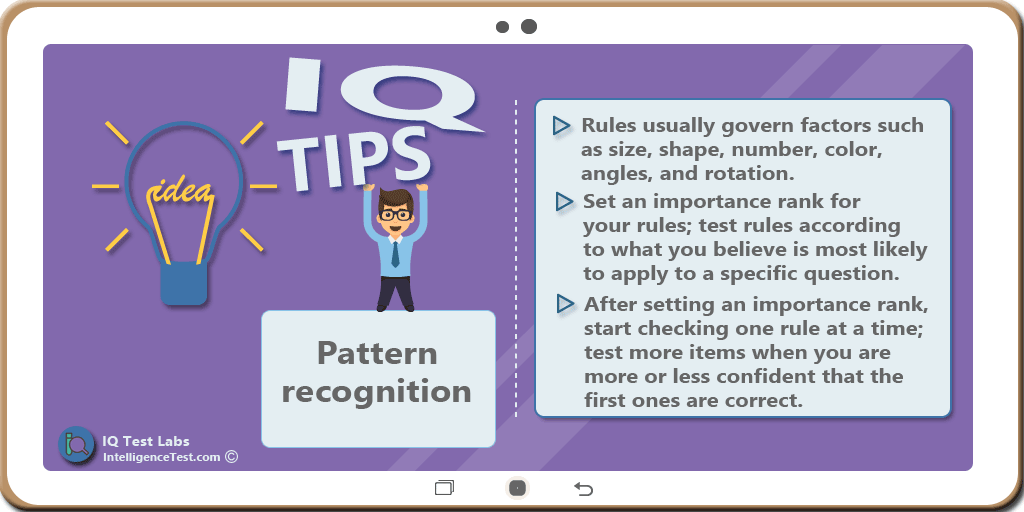 IQ TIPS

idea

Pattern recognition

Rules usually govern factors such as size, shape, number, color, angles, and rotation.

Set an importance rank for your rules; test rules according to what you believe is most likely to apply to a specific question.

After setting an importance rank, start checking one rule at a time; test more items when you are more or less confident that the first ones are correct.

IQ Test Labs
IntelligenceTest.com ©